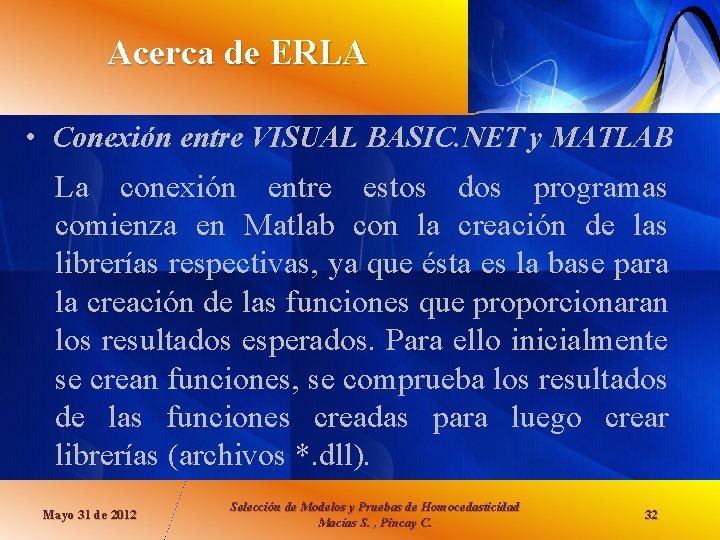 Acerca de ERLA

• Conexión entre VISUAL BASIC.NET y MATLAB

La conexión entre estos dos programas comienza en Matlab con la creación de las librerías respectivas, ya que ésta es la base para la creación de las funciones que proporcionaran los resultados esperados. Para ello inicialmente se crean funciones, se comprueba los resultados de las funciones creadas para luego crear librerías (archivos *.dll).

Mayo 31 de 2012

Selección de Modelos y Pruebas de Homocedasticidad
Macías S. , Pincay C.

32